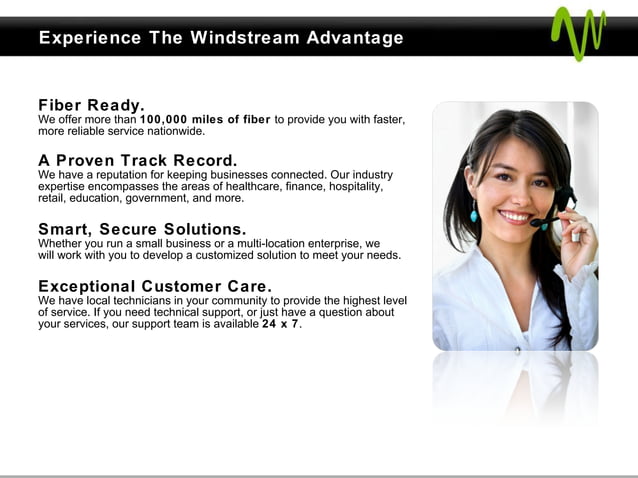 Experience The Windstream Advantage

Fiber Ready.
We offer more than 100,000 miles of fiber to provide you with faster, more reliable service nationwide.

A Proven Track Record.
We have a reputation for keeping businesses connected. Our industry expertise encompasses the areas of healthcare, finance, hospitality, retail, education, government, and more.

Smart, Secure Solutions.
Whether you run a small business or a multi-location enterprise, we will work with you to develop a customized solution to meet your needs.

Exceptional Customer Care.
We have local technicians in your community to provide the highest level of service. If you need technical support, or just have a question about your services, our support team is available 24 x 7.